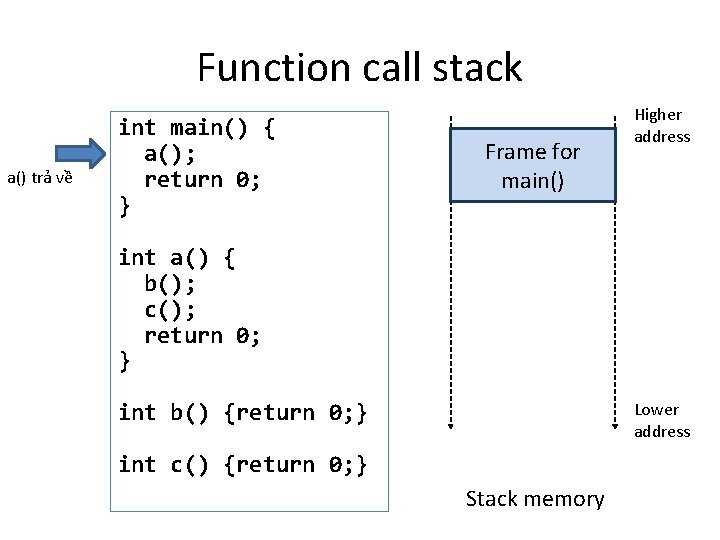 Function call stack

a() trả về

int main() {
  a();
  return 0;
}

int a() {
  b();
  c();
  return 0;
}

int b() {return 0;}

int c() {return 0;}

Higher address

Frame for main()

Lower address

Stack memory